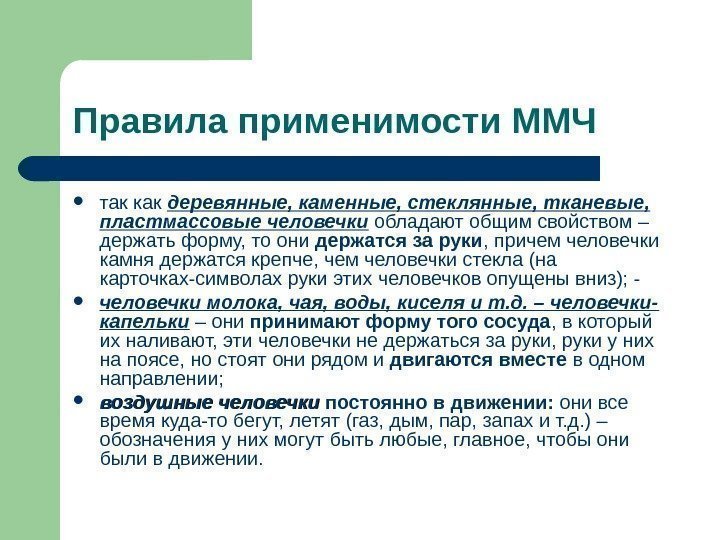 Правила применимости ММЧ

• так как деревянные, каменные, стеклянные, тканевые, пластмассовые человечки обладают общим свойством – держать форму, то они держатся за руки, причем человечки камня держатся крепче, чем человечки стекла (на карточках-символах руки этих человечков опущены вниз); -

• человечки молока, чая, воды, киселя и т.д. – человечки-капельки – они принимают форму того сосуда, в который их наливают, эти человечки не держаться за руки, руки у них на поясе, но стоят они рядом и двигаются вместе в одном направлении;

• воздушные человечки постоянно в движении: они все время куда-то бегут, летят (газ, дым, пар, запах и т.д.) – обозначения у них могут быть любые, главное, чтобы они были в движении.